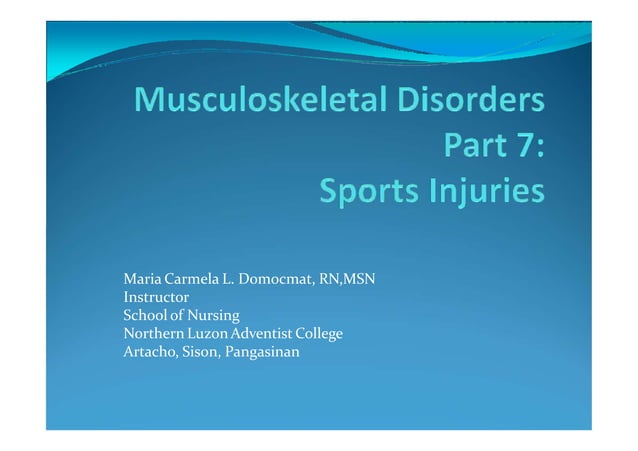 Musculoskeletal Disorders
Part 7:
Sports Injuries

Maria Carmela L. Domocmat, RN,MSN
Instructor
School of Nursing
Northern Luzon Adventist College
Artacho, Sison, Pangasinan